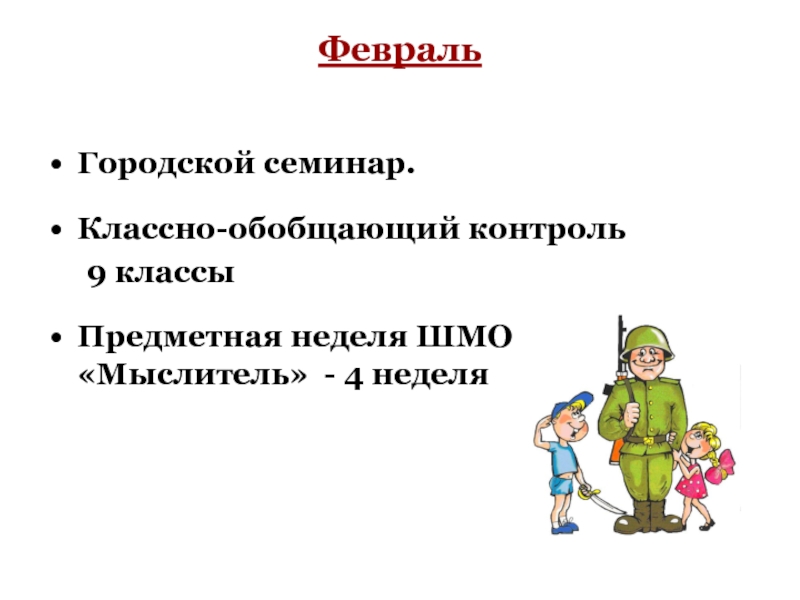 Февраль

• Городской семинар.

• Классно-обобщающий контроль
9 классы

• Предметная неделя ШМО «Мыслитель» - 4 неделя